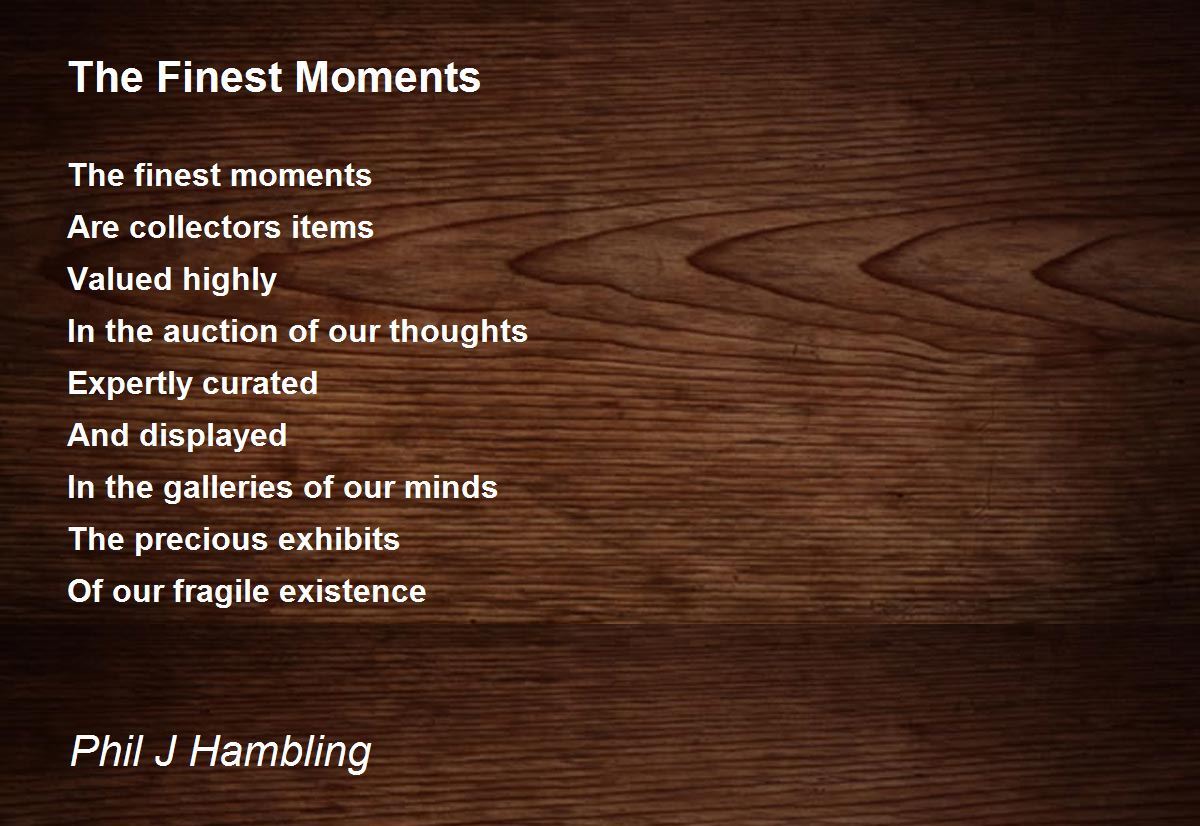 The Finest Moments

The finest moments
Are collectors items
Valued highly
In the auction of our thoughts
Expertly curated
And displayed
In the galleries of our minds
The precious exhibits
Of our fragile existence

Phil J Hambling